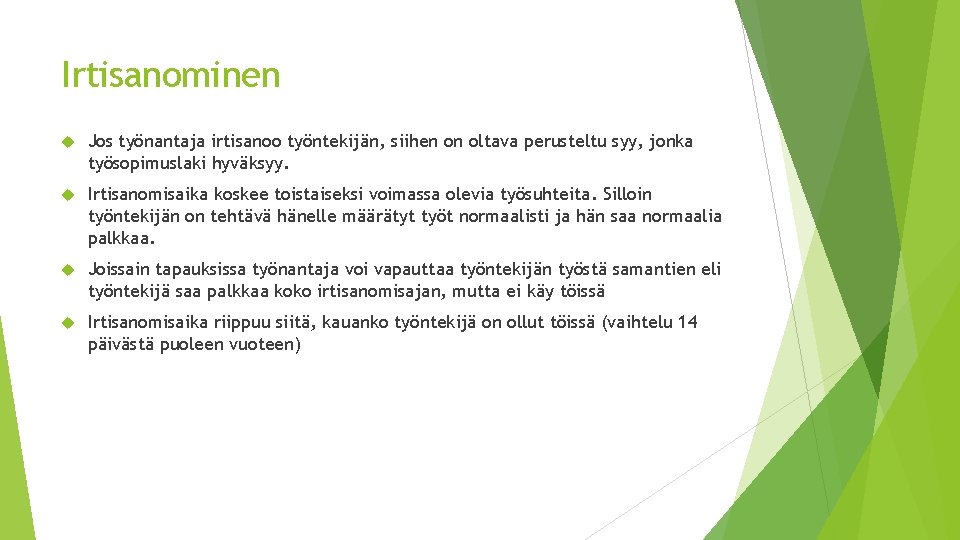 Irtisanominen

Jos työnantaja irtisanoo työntekijän, siihen on oltava perusteltu syy, jonka työsopimuslaki hyväksyy.

Irtisanomisaika koskee toistaiseksi voimassa olevia työsuhteita. Silloin työntekijän on tehtävä hänelle määrätyt työt normaalisti ja hän saa normaalia palkkaa.

Joissain tapauksissa työnantaja voi vapauttaa työntekijän työstä samantien eli työntekijä saa palkkaa koko irtisanomisajan, mutta ei käy töissä

Irtisanomisaika riippuu siitä, kauanko työntekijä on ollut töissä (vaihtelu 14 päivästä puoleen vuoteen)